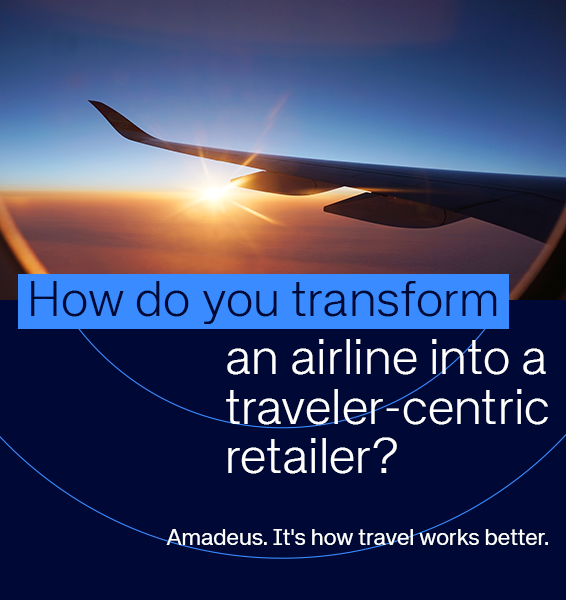 How do you transform an airline into a traveler-centric retailer?

Amadeus. It's how travel works better.